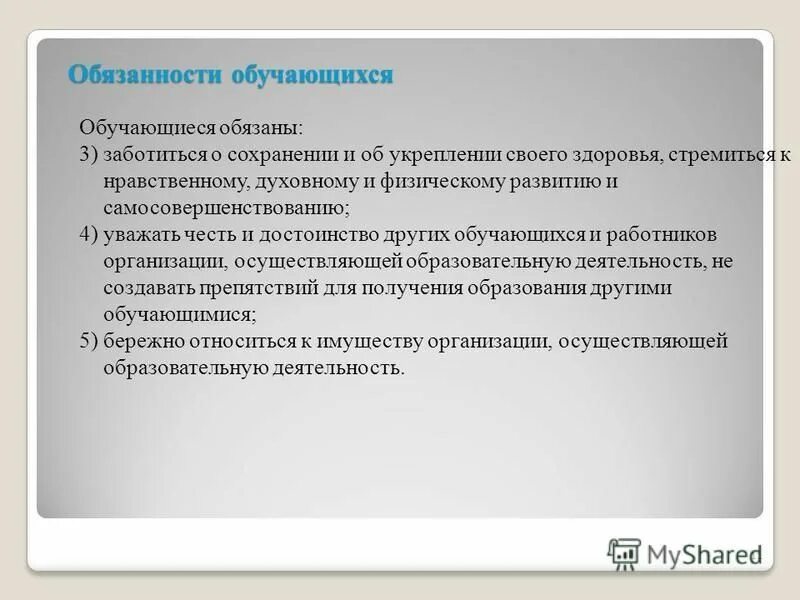 Обязанности обучающихся

Обучающиеся обязаны:
3) заботиться о сохранении и об укреплении своего здоровья, стремиться к нравственному, духовному и физическому развитию и самосовершенствованию;
4) уважать честь и достоинство других обучающихся и работников организации, осуществляющей образовательную деятельность, не создавать препятствий для получения образования другими обучающимися;
5) бережно относиться к имуществу организации, осуществляющей образовательную деятельность.

MyShared